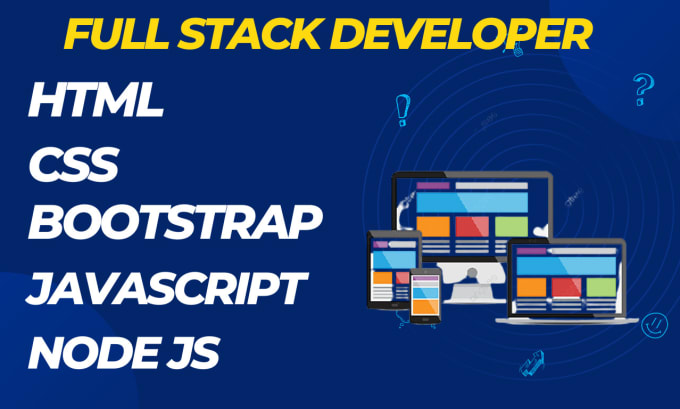 FULL STACK DEVELOPER

HTML
CSS
BOOTSTRAP
JAVASCRIPT
NODE JS